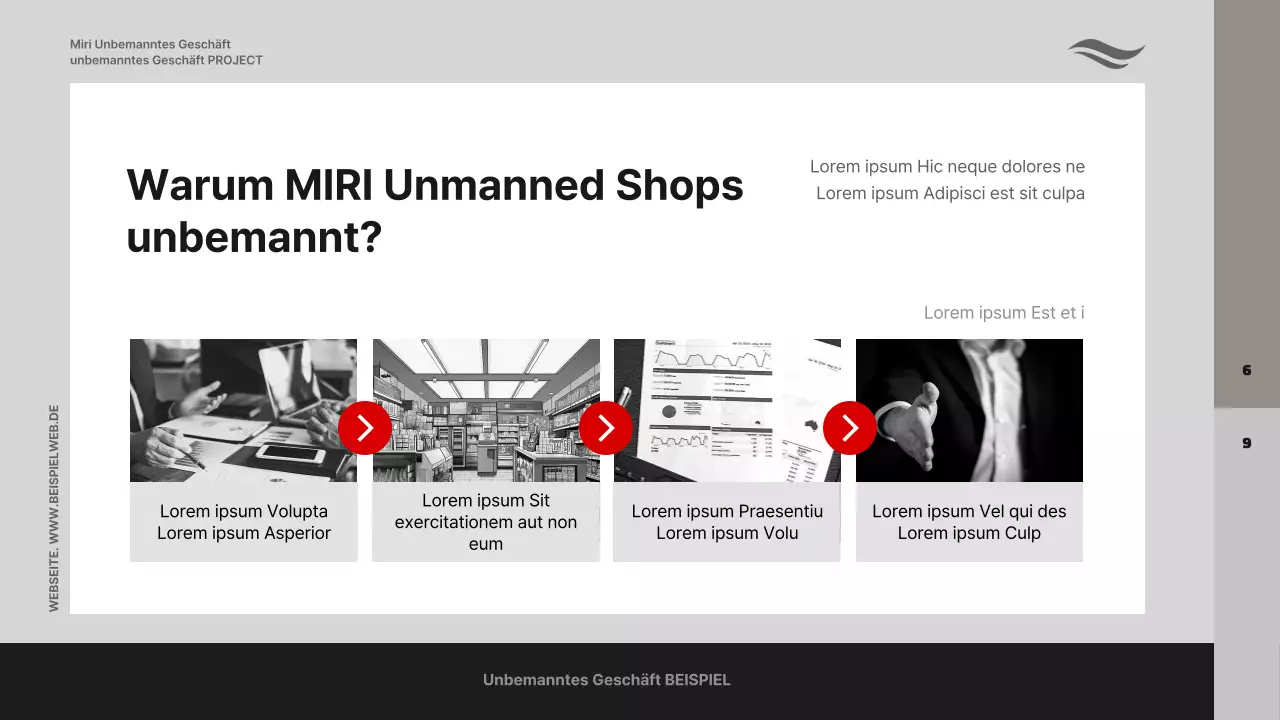 Miri Unbemanntes Geschäft
unbemanntes Geschäft PROJECT

Warum MIRI Unmanned Shops unbemannt?

Lorem ipsum Hic neque dolores ne
Lorem ipsum Adipisci est sit culpa

Lorem ipsum Est et i

Lorem ipsum Volupta Lorem ipsum Asperior

Lorem ipsum Sit exercitationem aut non eum

Lorem ipsum Praesentiu Lorem ipsum Volu

Lorem ipsum Vel qui des Lorem ipsum Culp

WEBSEITE. WWW.BEISPIELWEB.DE

6

9

Unbemanntes Geschäft BEISPIEL